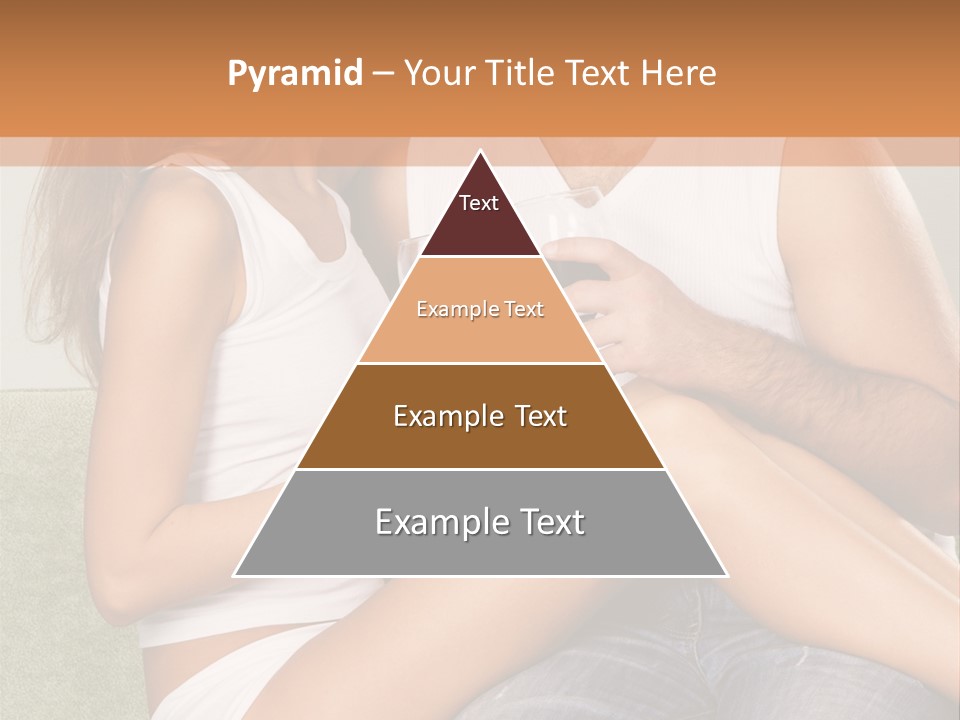 Pyramid – Your Title Text Here

Text

Example Text

Example Text

Example Text